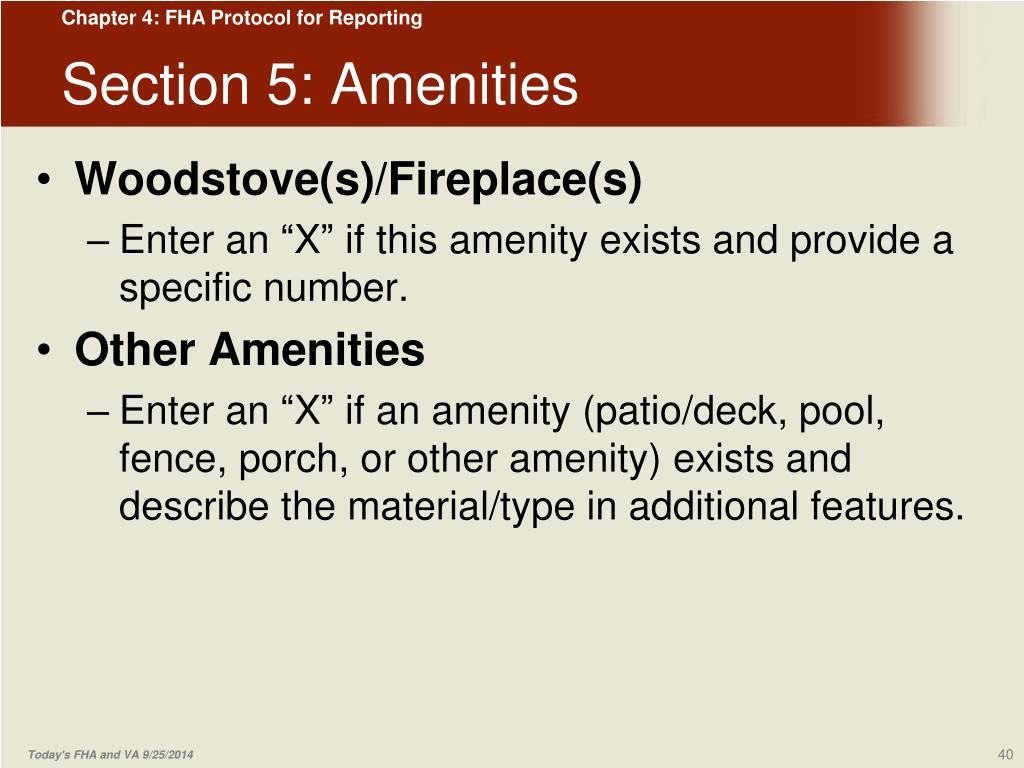 Chapter 4: FHA Protocol for Reporting

Section 5: Amenities

• Woodstove(s)/Fireplace(s)
– Enter an “X” if this amenity exists and provide a specific number.

• Other Amenities
– Enter an “X” if an amenity (patio/deck, pool, fence, porch, or other amenity) exists and describe the material/type in additional features.

Today's FHA and VA 9/25/2014

40